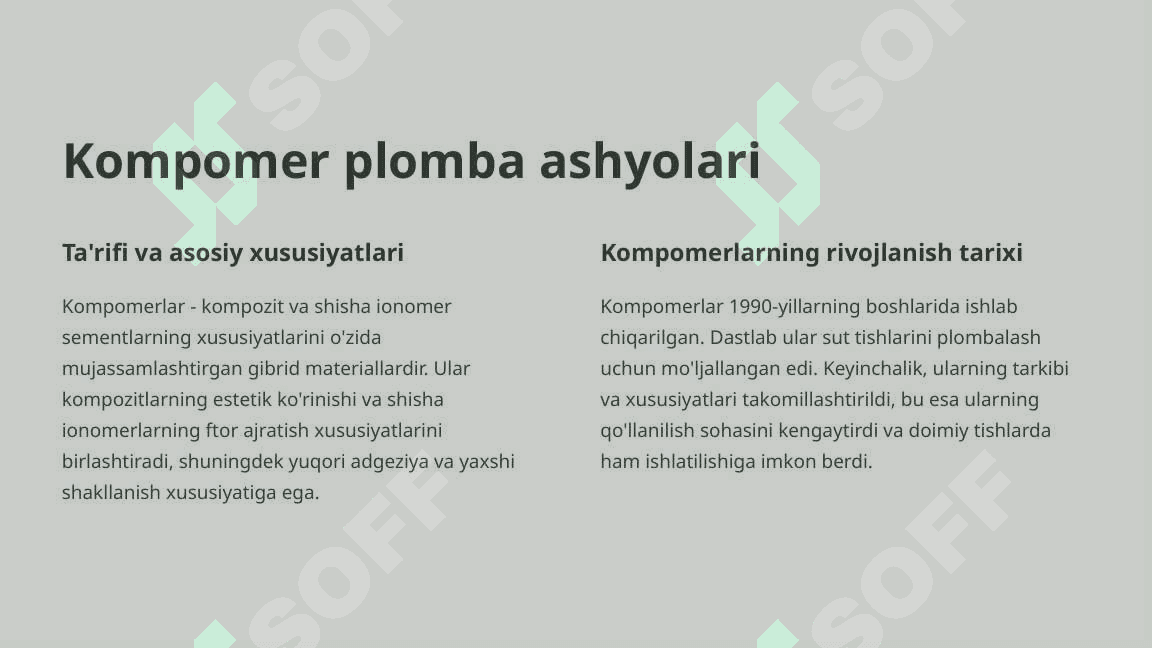 Kompomer plomba ashyolari

Ta'rifi va asosiy xususiyatlari

Kompomerlar - kompozit va shisha ionomer sementlarning xususiyatlarini o'zida mujassamlashtirgan gibrid materiallardir. Ular kompozitlarning estetik ko'rinishi va shisha ionomerlarning ftor ajratish xususiyatlarini birlashtiradi, shuningdek yuqori adgeziya va yaxshi shakllanish xususiyatiga ega.

Kompomerlarning rivojlanish tarixi

Kompomerlar 1990-yillarning boshlarida ishlab chiqarilgan. Dastlab ular sut tishlarini plombalash uchun mo'ljallangan edi. Keyinchalik, ularning tarkibi va xususiyatlari takomillashtirildi, bu esa ularning qo'llanilish sohasini kengaytirdi va doimiy tishlarda ham ishlatilishiga imkon berdi.

SOFF SOFF SOFF SOFF